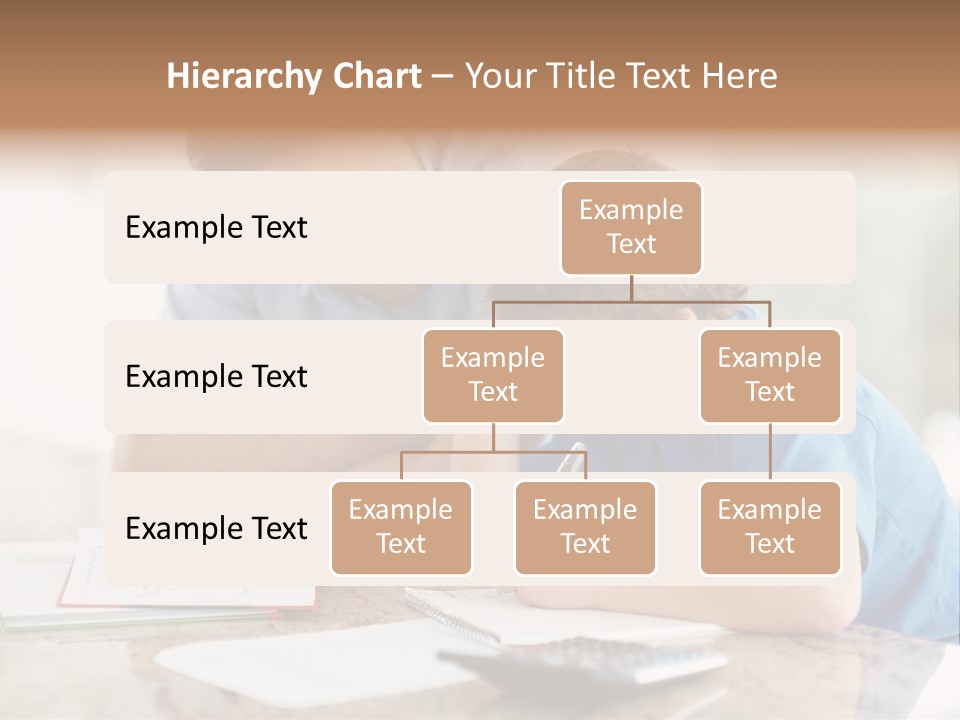 Hierarchy Chart – Your Title Text Here

Example Text

Example Text

Example Text

Example Text

Example Text

Example Text

Example Text

Example Text

Example Text